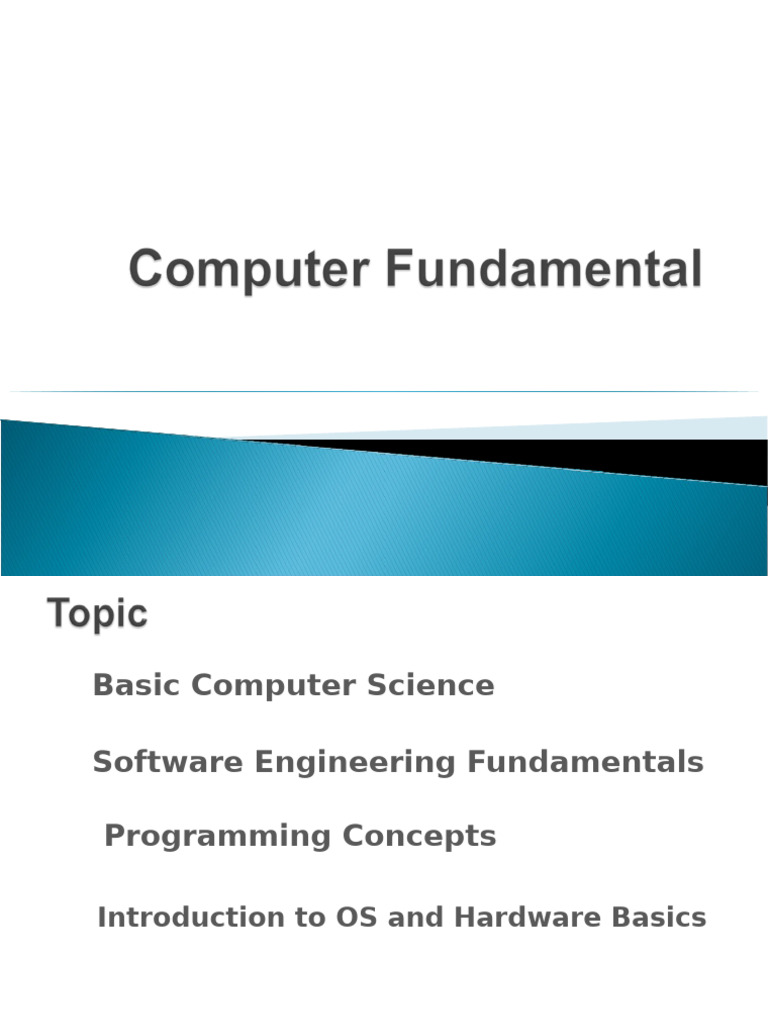 Computer Fundamental

Topic

Basic Computer Science

Software Engineering Fundamentals

Programming Concepts

Introduction to OS and Hardware Basics